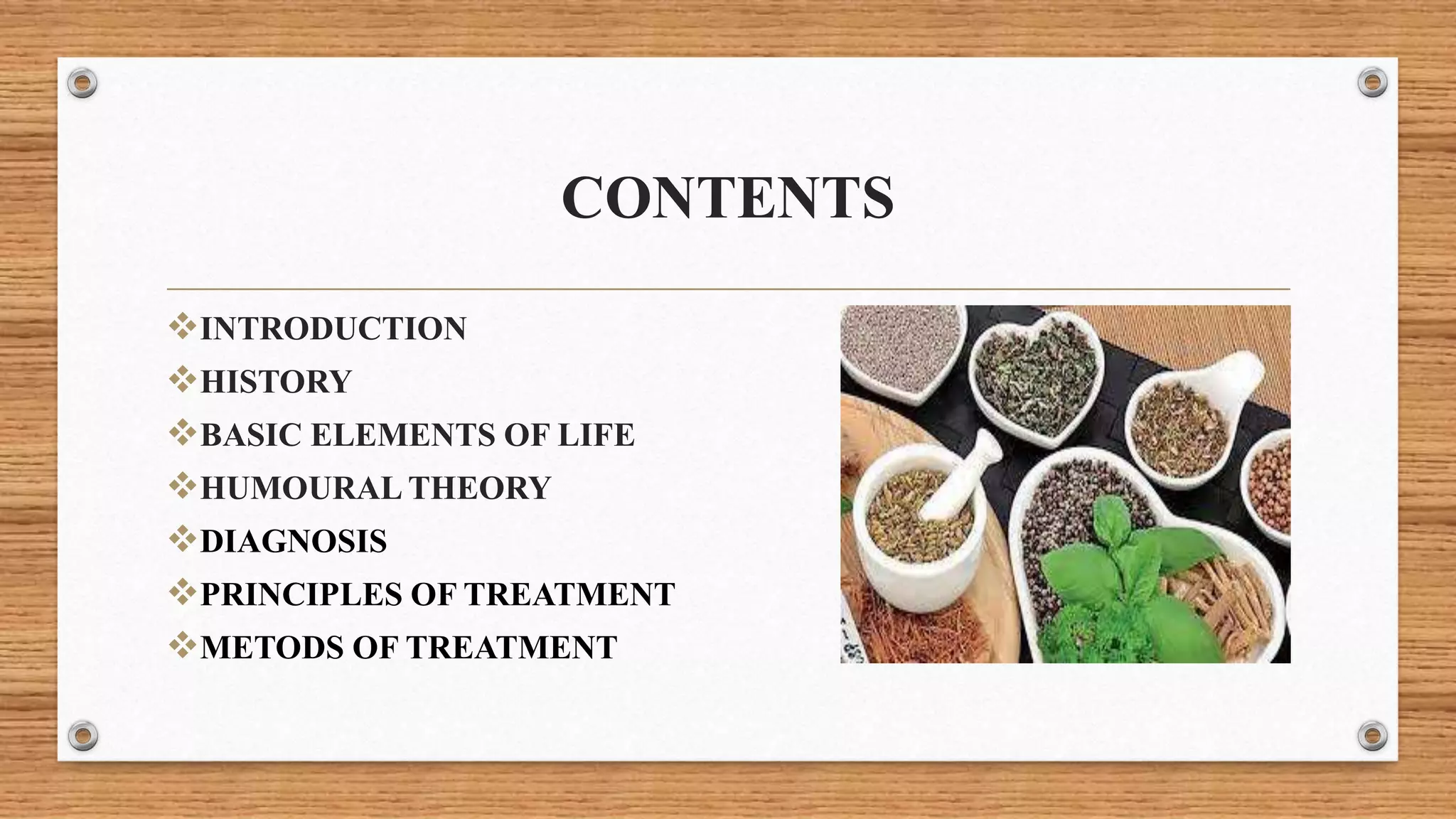 CONTENTS

❖INTRODUCTION
❖HISTORY
❖BASIC ELEMENTS OF LIFE
❖HUMOURAL THEORY
❖DIAGNOSIS
❖PRINCIPLES OF TREATMENT
❖METODS OF TREATMENT